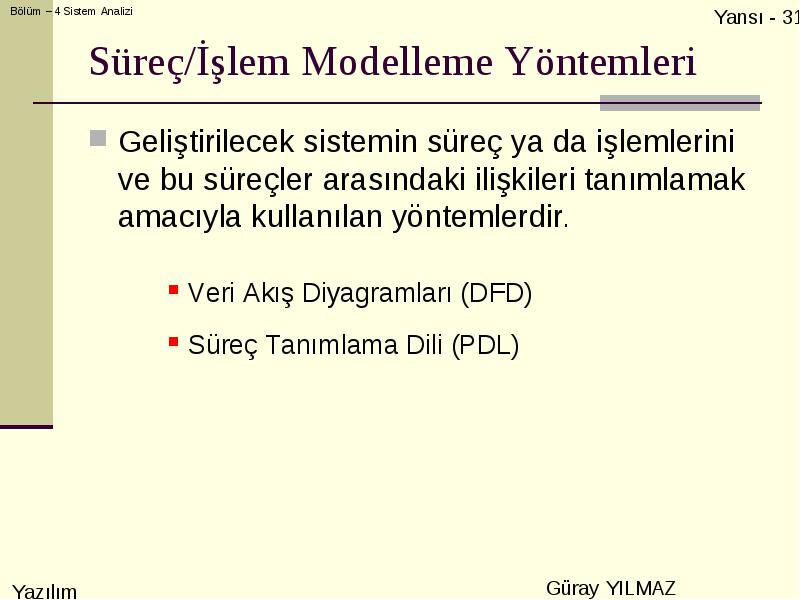 Bölüm – 4 Sistem Analizi

Yansı - 31

Süreç/İşlem Modelleme Yöntemleri

Geliştirilecek sistemin süreç ya da işlemlerini ve bu süreçler arasındaki ilişkileri tanımlamak amacıyla kullanılan yöntemlerdir.

Veri Akış Diyagramları (DFD)

Süreç Tanımlama Dili (PDL)

Yazılım

Güray YILMAZ